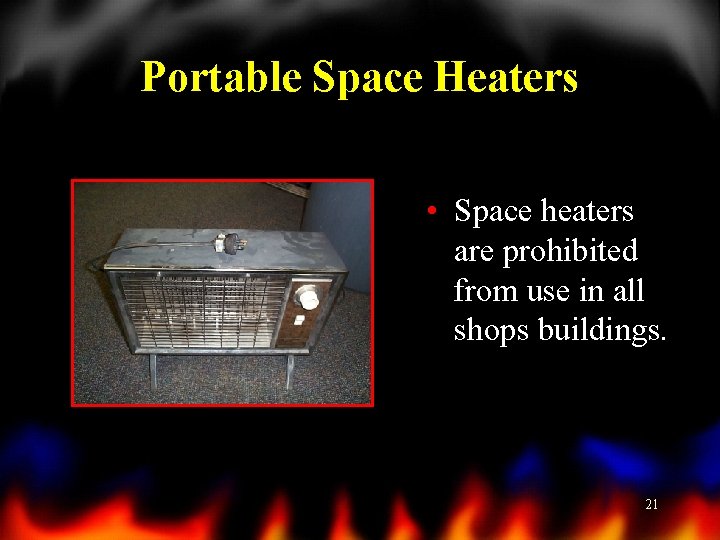 Portable Space Heaters

• Space heaters are prohibited from use in all shops buildings.

21